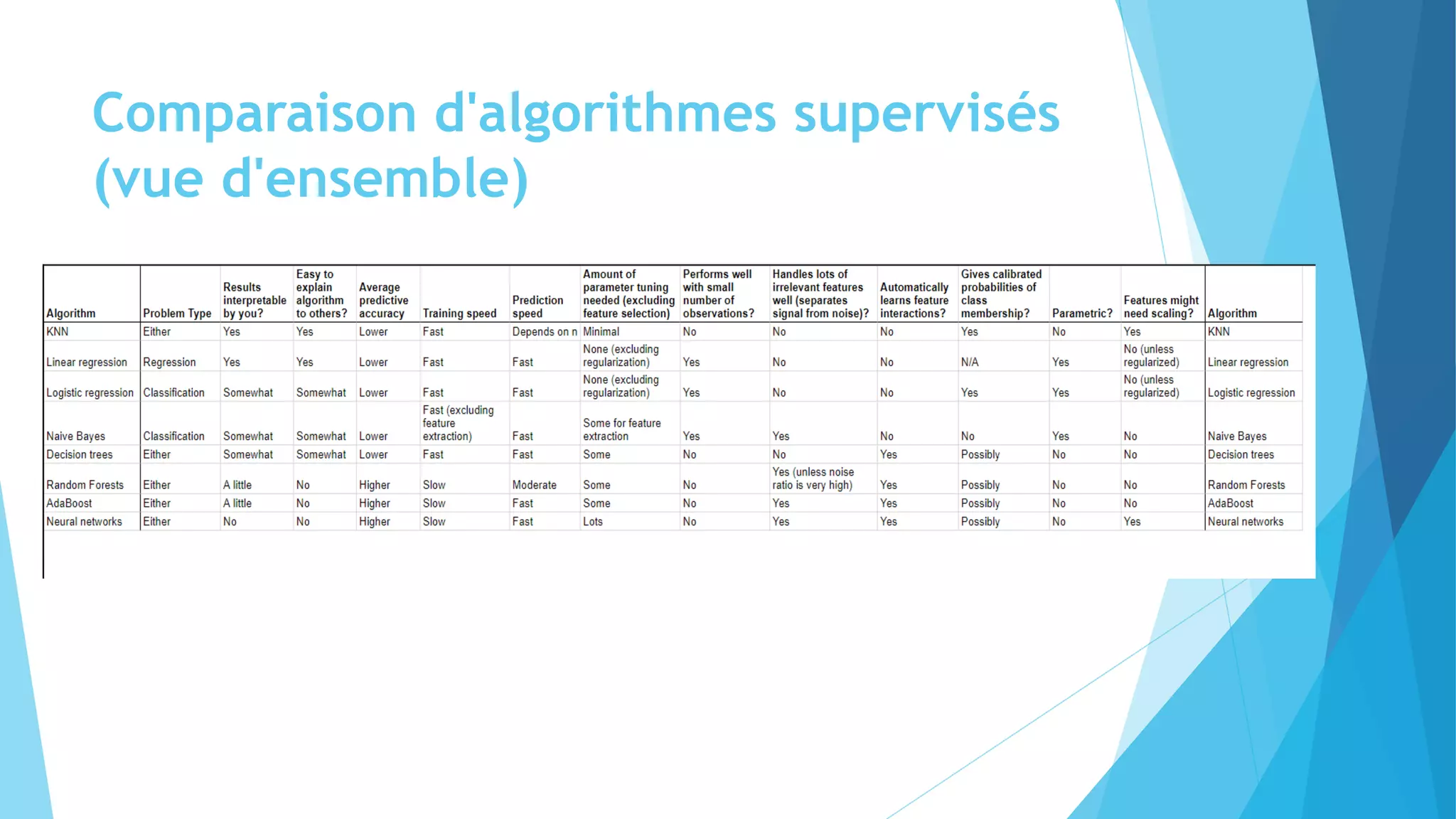 Comparaison d'algorithmes supervisés (vue d'ensemble)

| Algorithm | Problem Type | Results interpretable by you? | Easy to explain algorithm to others? | Average predictive accuracy | Training speed | Prediction speed | Amount of parameter tuning needed (excluding feature selection) | Performs well with small number of observations? | Handles lots of irrelevant features well (separates signal from noise)? | Automatically learns feature interactions? | Gives calibrated probabilities of class membership? | Parametric? | Features might need scaling? | Algorithm |
|---|---|---|---|---|---|---|---|---|---|---|---|---|---|---|
| KNN | Either | Yes | Yes | Lower | Fast | Depends on n | Minimal | No | No | No | Yes | No | Yes | KNN |
| Linear regression | Regression | Yes | Yes | Lower | Fast | Fast | None (excluding regularization) | Yes | No | No | N/A | Yes | No (unless regularized) | Linear regression |
| Logistic regression | Classification | Somewhat | Somewhat | Lower | Fast | Fast | None (excluding regularization) | Yes | No | No | Yes | Yes | No (unless regularized) | Logistic regression |
| Naive Bayes | Classification | Somewhat | Somewhat | Lower | Fast (excluding feature extraction) | Fast | Some for feature extraction | Yes | Yes | No | No | Yes | No | Naive Bayes |
| Decision trees | Either | Somewhat | Somewhat | Lower | Fast | Fast | Some | No | No | Yes | Possibly | No | No | Decision trees |
| Random Forests | Either | A little | No | Higher | Slow | Moderate | Some | No | Yes (unless noise ratio is very high) | Yes | Possibly | No | No | Random Forests |
| AdaBoost | Either | A little | No | Higher | Slow | Fast | Some | No | Yes | Yes | Possibly | No | No | AdaBoost |
| Neural networks | Either | No | No | Higher | Slow | Fast | Lots | No | Yes | Yes | Possibly | No | Yes | Neural networks |